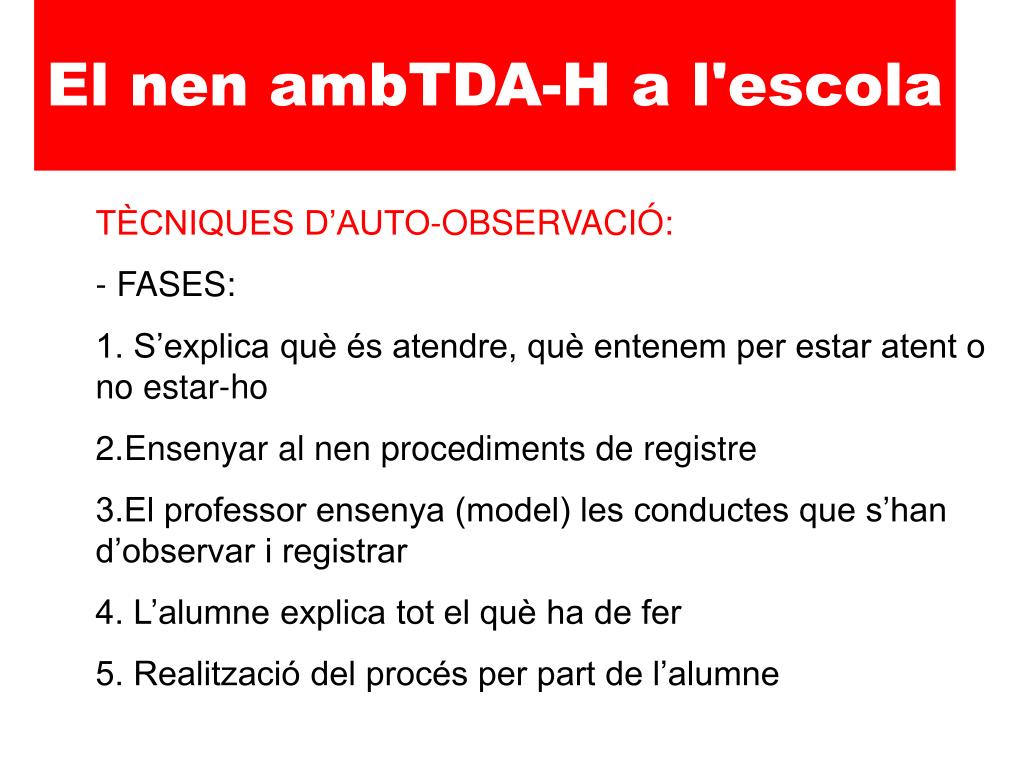 El nen ambTDA-H a l'escola

TÈCNIQUES D’AUTO-OBSERVACIÓ:

- FASES:

1. S’explica què és atendre, què entenem per estar atent o no estar-ho

2.Ensenyar al nen procediments de registre

3.El professor ensenya (model) les conductes que s’han d’observar i registrar

4. L’alumne explica tot el què ha de fer

5. Realització del procés per part de l’alumne